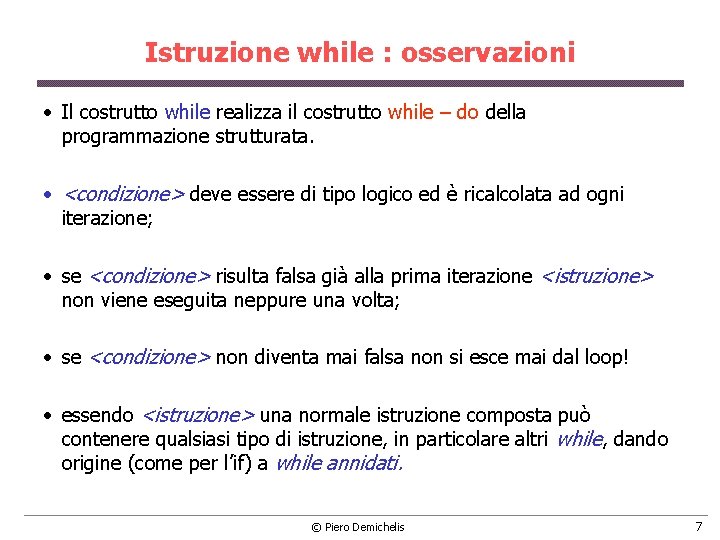 Istruzione while : osservazioni

• Il costrutto while realizza il costrutto while – do della programmazione strutturata.

• <condizione> deve essere di tipo logico ed è ricalcolata ad ogni iterazione;

• se <condizione> risulta falsa già alla prima iterazione <istruzione> non viene eseguita neppure una volta;

• se <condizione> non diventa mai falsa non si esce mai dal loop!

• essendo <istruzione> una normale istruzione composta può contenere qualsiasi tipo di istruzione, in particolare altri while, dando origine (come per l'if) a while annidati.

© Piero Demichelis

7